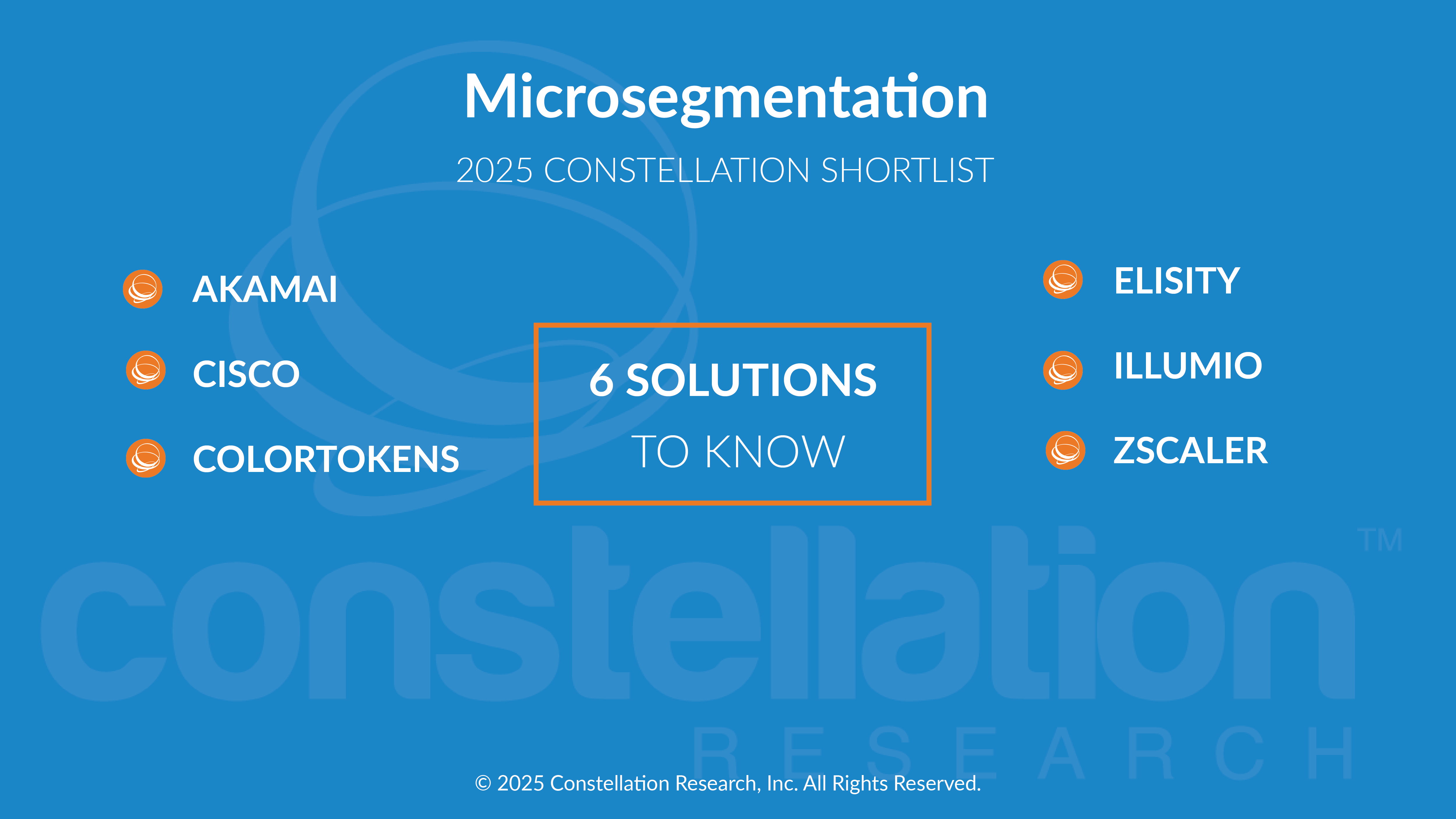 Microsegmentation

2025 CONSTELLATION SHORTLIST

AKAMAI

CISCO

COLORTOKENS

6 SOLUTIONS
TO KNOW

ELISITY

ILLUMIO

ZSCALER

constellation™
RESEARCH

© 2025 Constellation Research, Inc. All Rights Reserved.